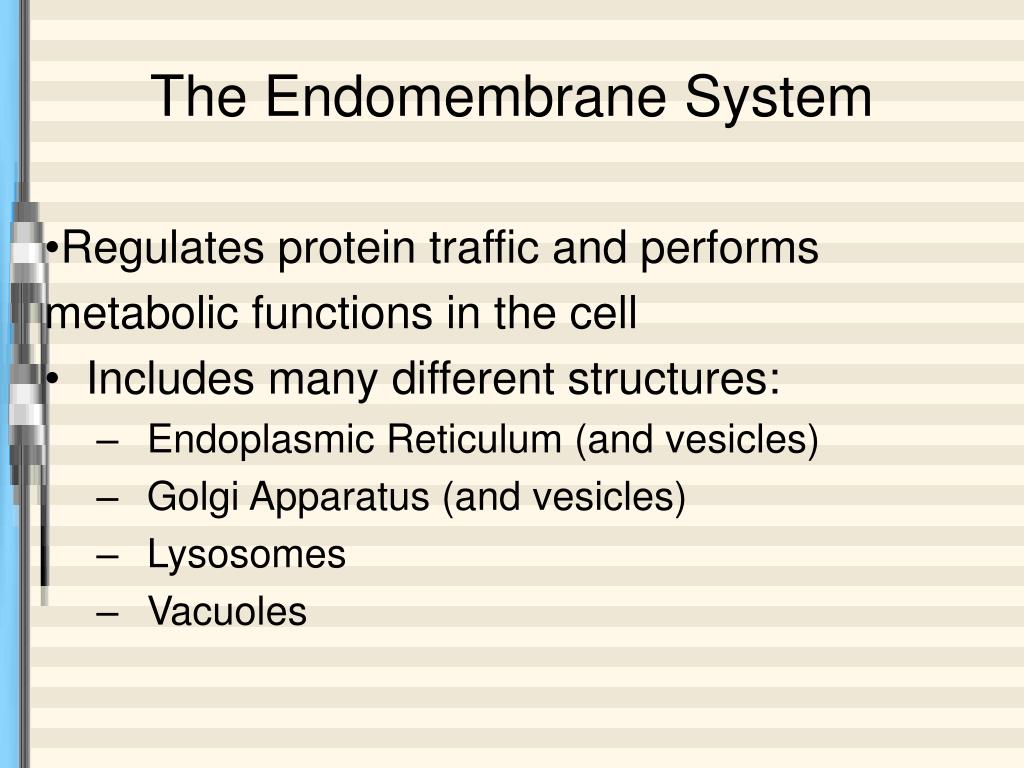 The Endomembrane System

•Regulates protein traffic and performs metabolic functions in the cell

• Includes many different structures:
– Endoplasmic Reticulum (and vesicles)
– Golgi Apparatus (and vesicles)
– Lysosomes
– Vacuoles